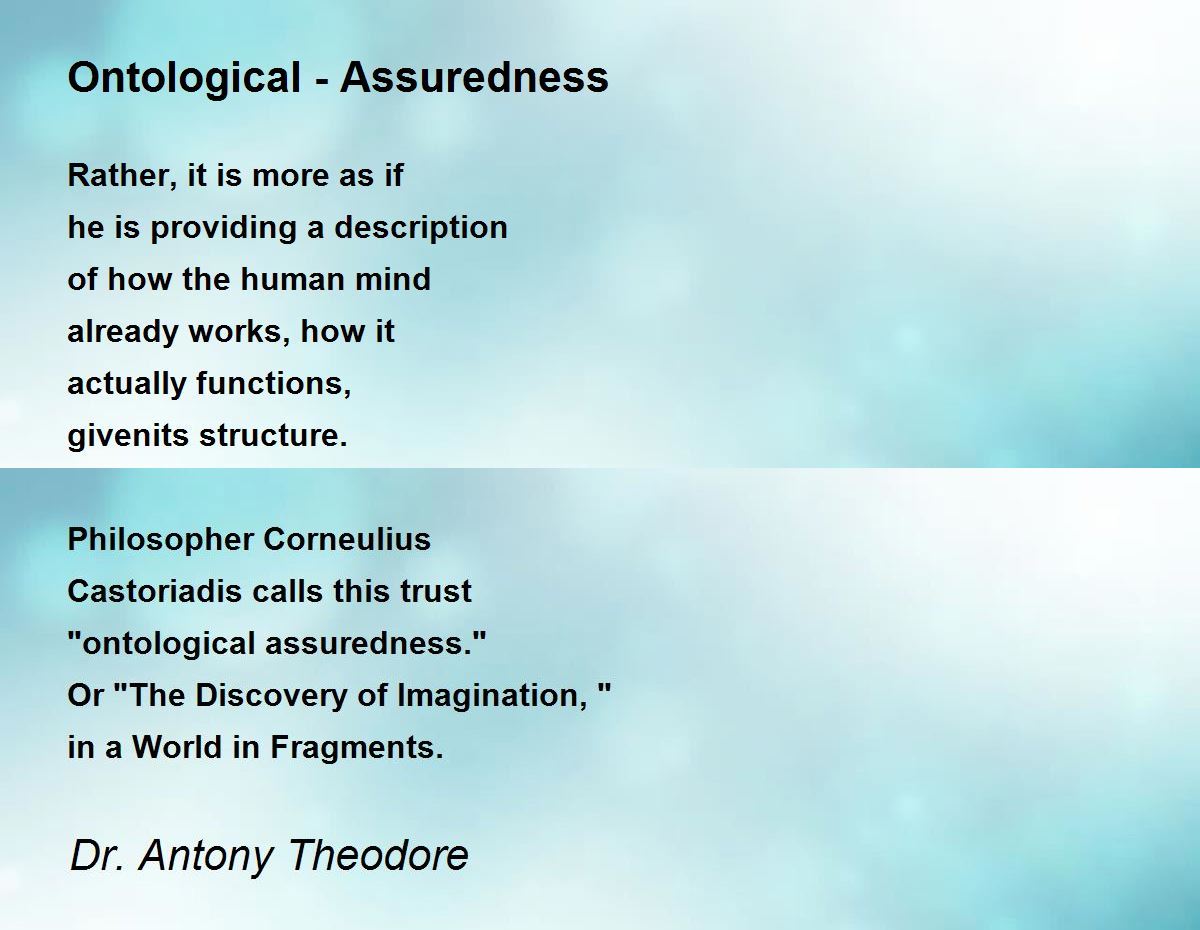 Ontological - Assuredness

Rather, it is more as if
he is providing a description
of how the human mind
already works, how it
actually functions,
givenits structure.

Philosopher Corneulius
Castoriadis calls this trust
"ontological assuredness."
Or "The Discovery of Imagination, "
in a World in Fragments.

Dr. Antony Theodore